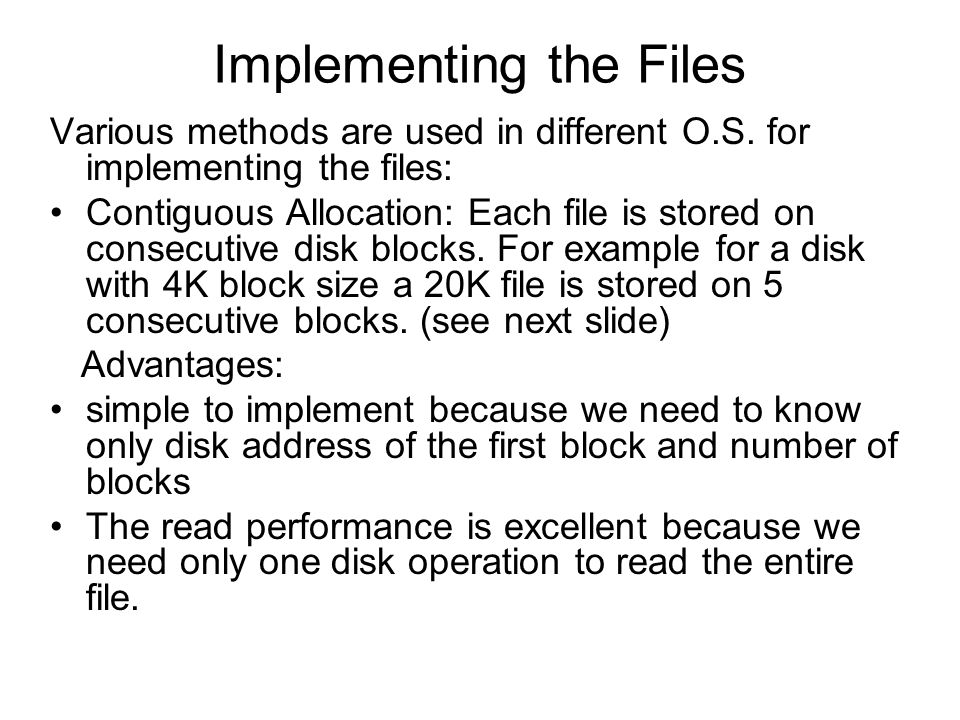 Implementing the Files

Various methods are used in different O.S. for implementing the files:

• Contiguous Allocation: Each file is stored on consecutive disk blocks. For example for a disk with 4K block size a 20K file is stored on 5 consecutive blocks. (see next slide)

Advantages:

• simple to implement because we need to know only disk address of the first block and number of blocks

• The read performance is excellent because we need only one disk operation to read the entire file.